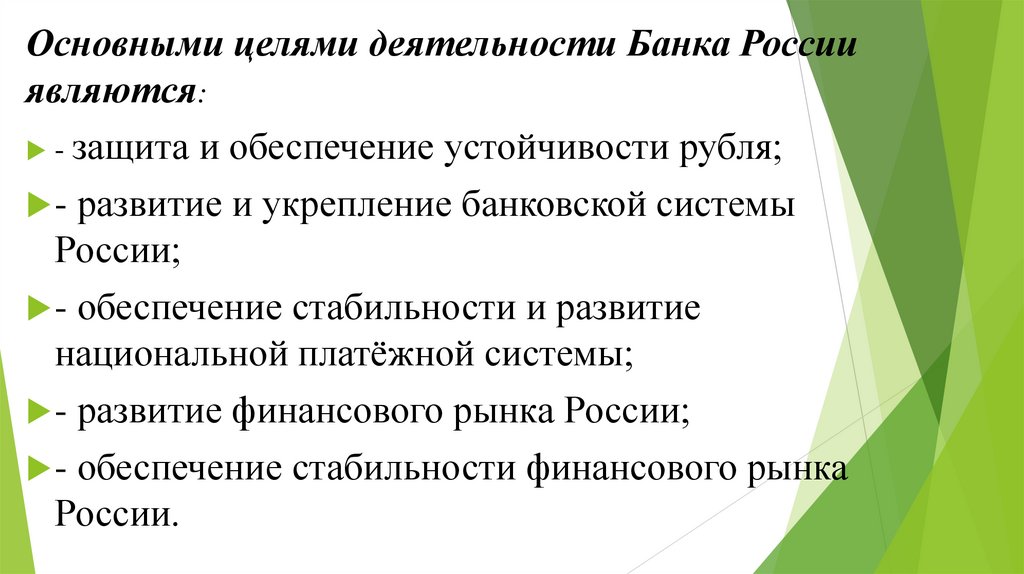 Основными целями деятельности Банка России являются:

- защита и обеспечение устойчивости рубля;

- развитие и укрепление банковской системы России;

- обеспечение стабильности и развитие национальной платёжной системы;

- развитие финансового рынка России;

- обеспечение стабильности финансового рынка России.